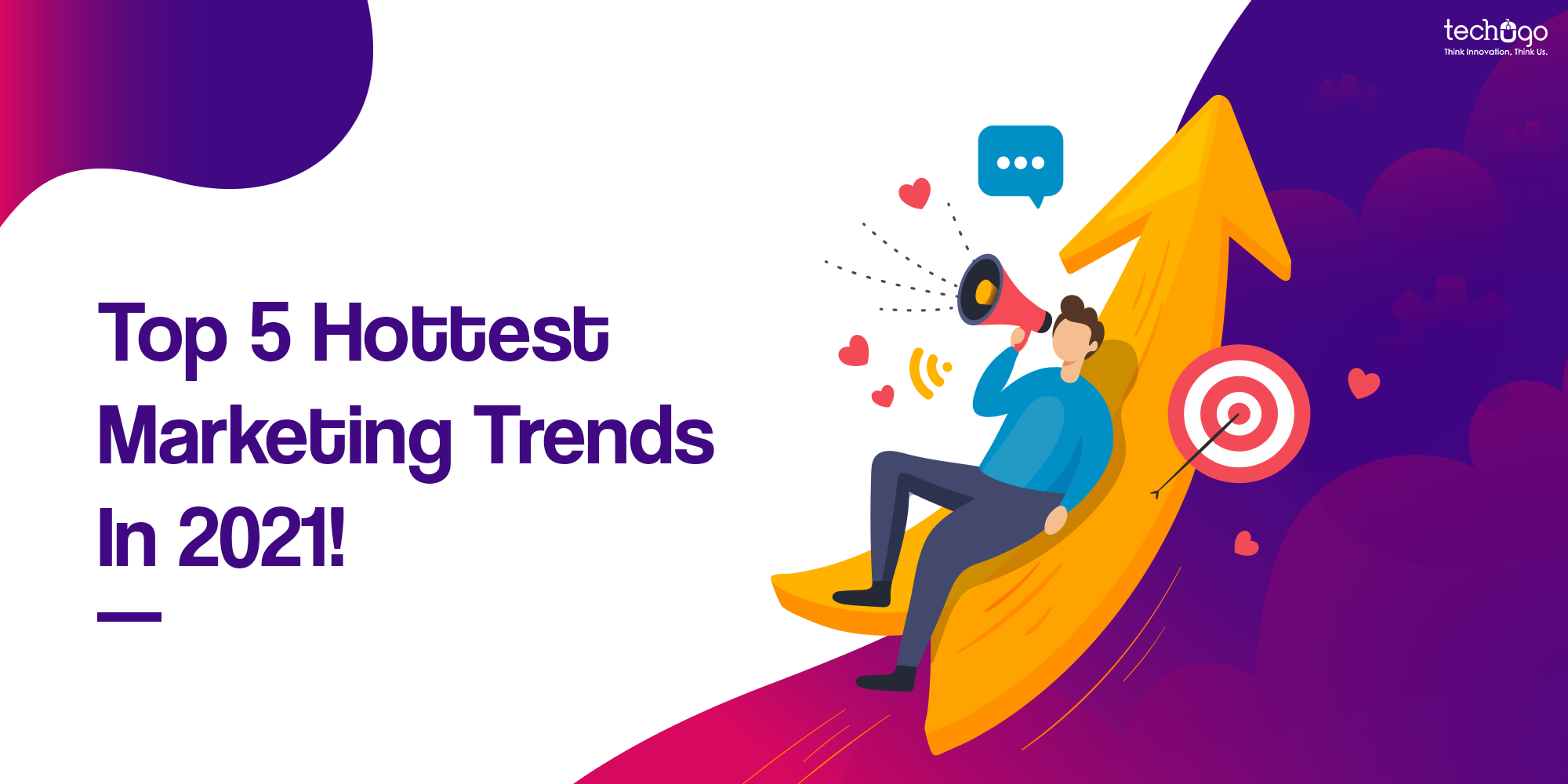 techugo
Think Innovation, Think Us.

Top 5 Hottest Marketing Trends In 2021!